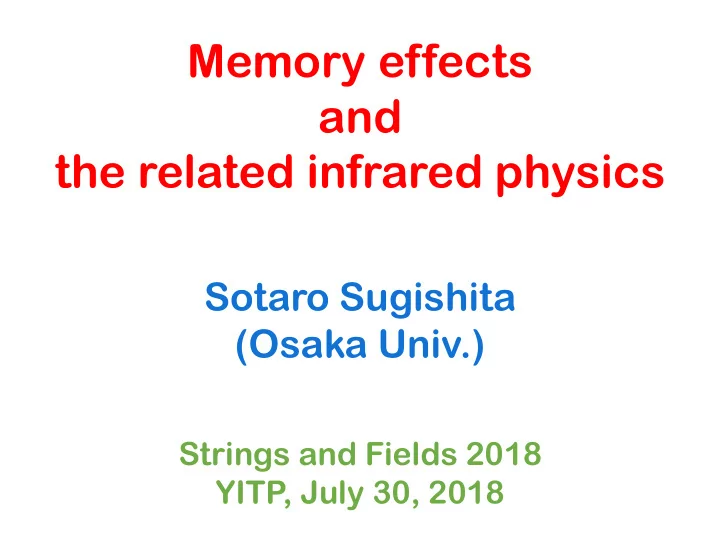 Memory effects
and
the related infrared physics

Sotaro Sugishita
(Osaka Univ.)

Strings and Fields 2018
YITP, July 30, 2018